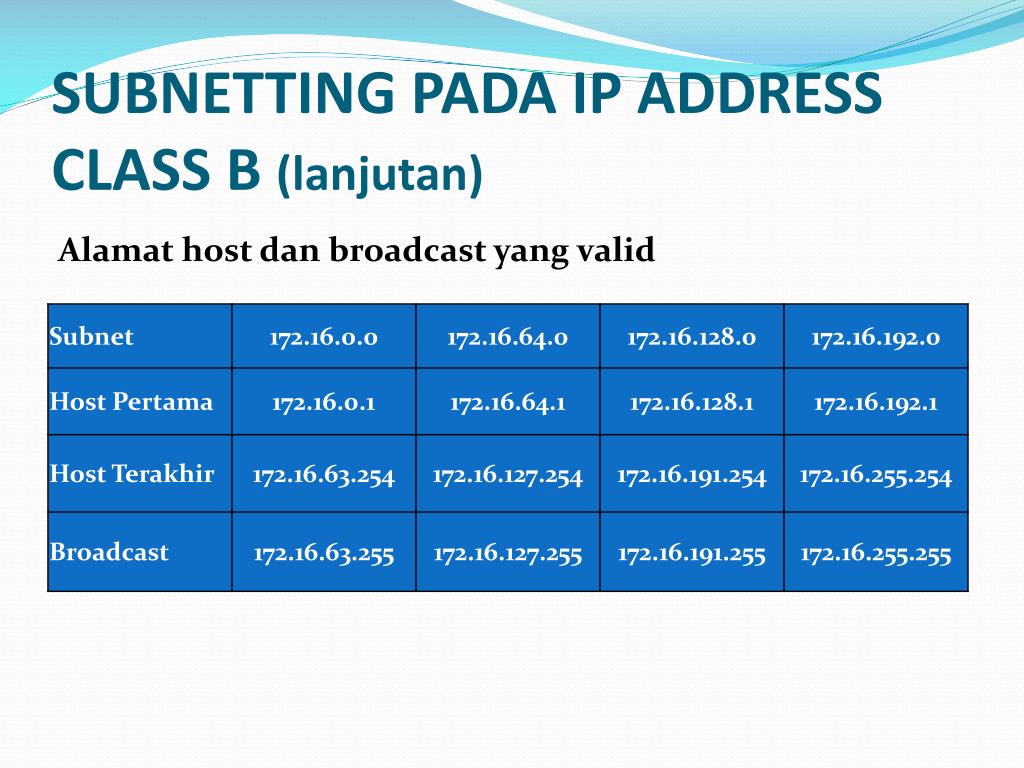 SUBNETTING PADA IP ADDRESS CLASS B (lanjutan)

Alamat host dan broadcast yang valid

| Subnet | 172.16.0.0 | 172.16.64.0 | 172.16.128.0 | 172.16.192.0 |
|---|---|---|---|---|
| Host Pertama | 172.16.0.1 | 172.16.64.1 | 172.16.128.1 | 172.16.192.1 |
| Host Terakhir | 172.16.63.254 | 172.16.127.254 | 172.16.191.254 | 172.16.255.254 |
| Broadcast | 172.16.63.255 | 172.16.127.255 | 172.16.191.255 | 172.16.255.255 |